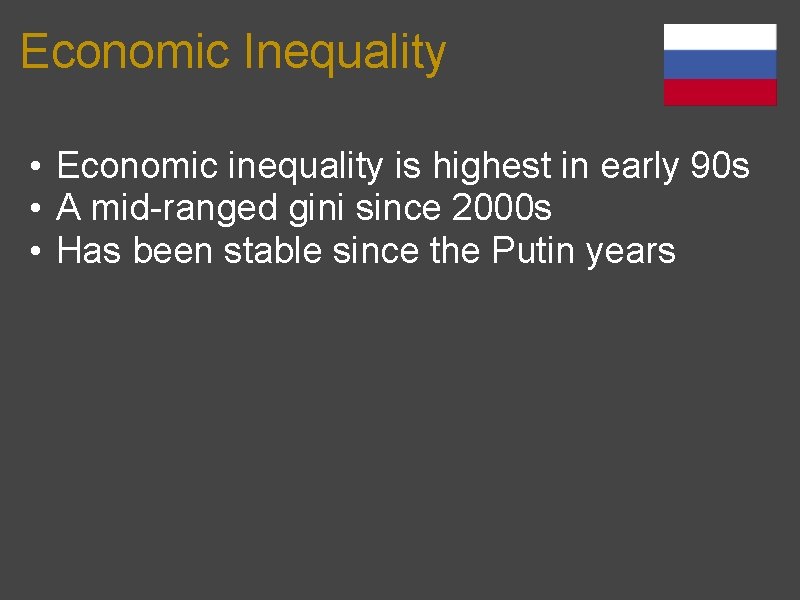 Economic Inequality

• Economic inequality is highest in early 90s
• A mid-ranged gini since 2000s
• Has been stable since the Putin years